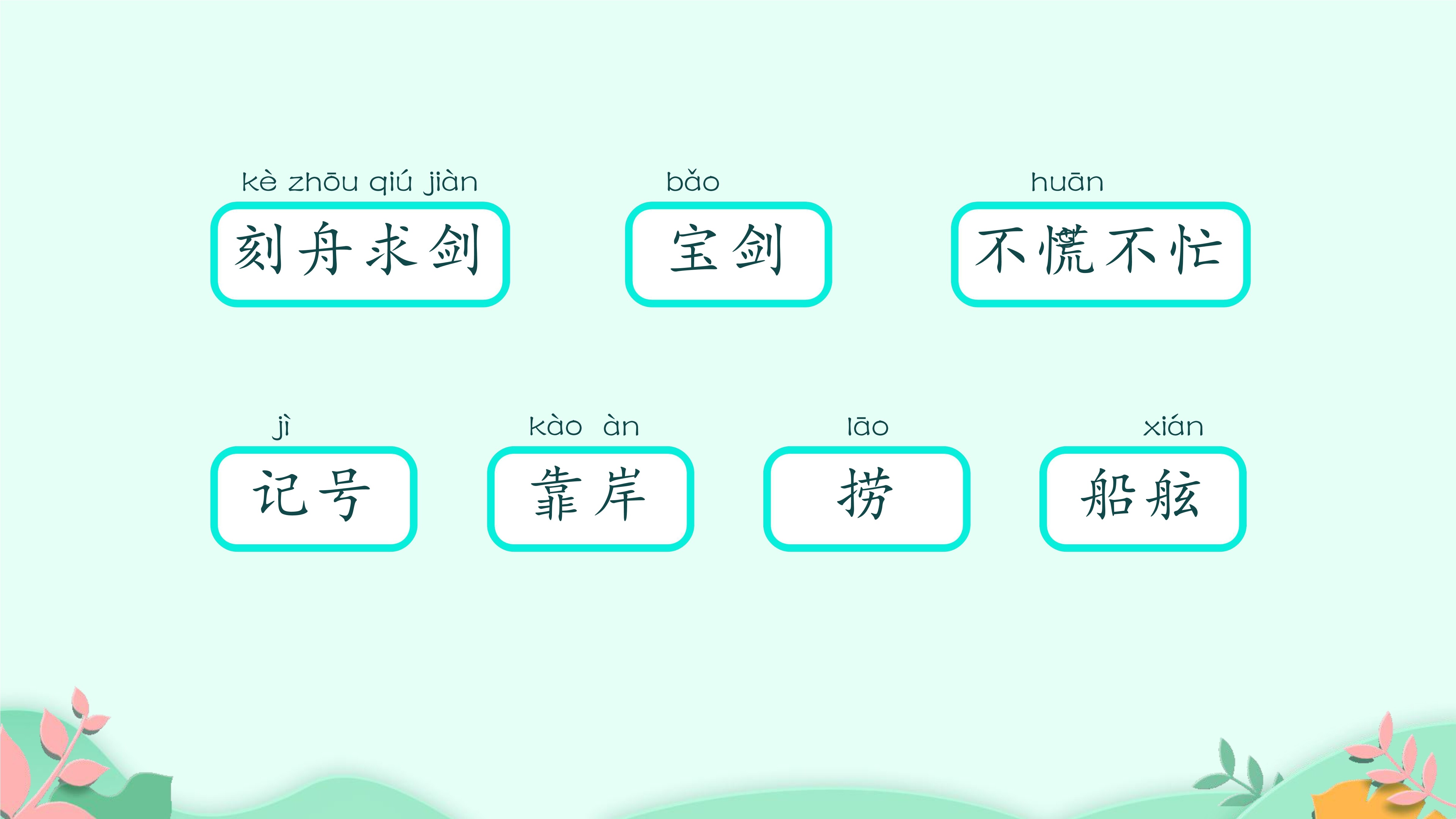 kè zhōu qiú jiàn
刻舟求剑

bǎo
宝剑

huāng
不慌不忙

jì
记号

kào àn
靠岸

lāo
捞

xián
船舷